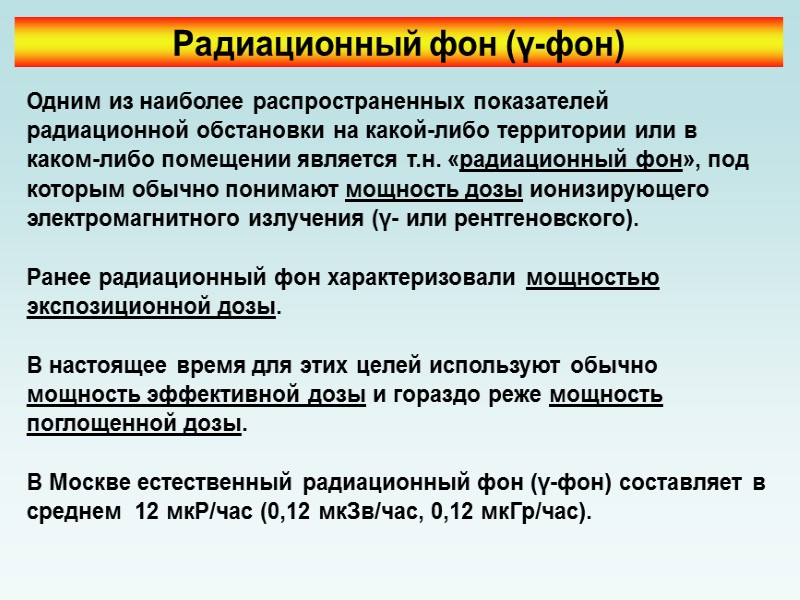 Радиационный фон (γ-фон)

Одним из наиболее распространенных показателей радиационной обстановки на какой-либо территории или в каком-либо помещении является т.н. «радиационный фон», под которым обычно понимают мощность дозы ионизирующего электромагнитного излучения (γ- или рентгеновского).

Ранее радиационный фон характеризовали мощностью экспозиционной дозы.

В настоящее время для этих целей используют обычно мощность эффективной дозы и гораздо реже мощность поглощенной дозы.

В Москве естественный радиационный фон (γ-фон) составляет в среднем 12 мкР/час (0,12 мкЗв/час, 0,12 мкГр/час).